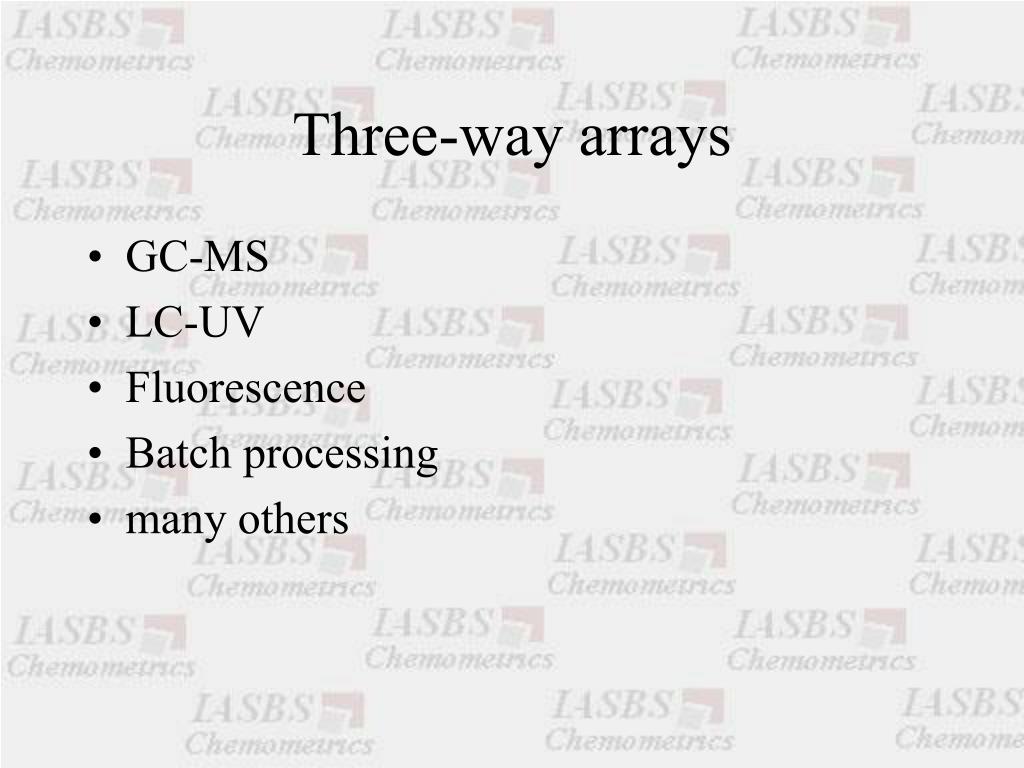 IASBS Chemometrics

Three-way arrays

• GC-MS
• LC-UV
• Fluorescence
• Batch processing
• many others